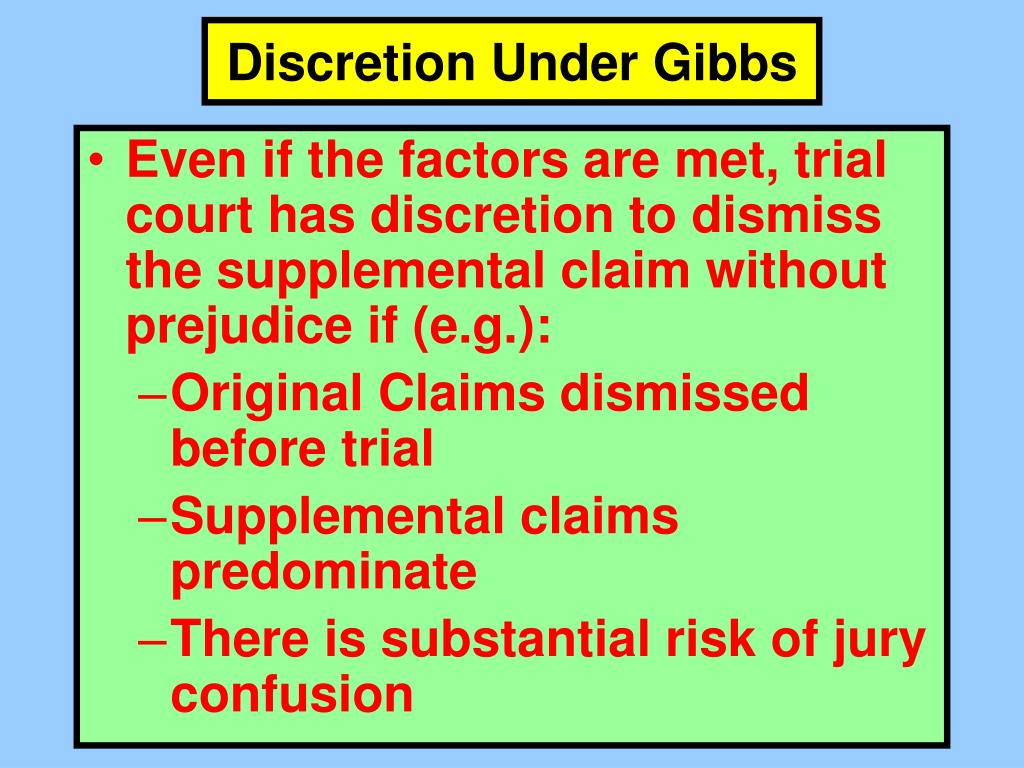 Discretion Under Gibbs

• Even if the factors are met, trial court has discretion to dismiss the supplemental claim without prejudice if (e.g.):
 – Original Claims dismissed before trial
 – Supplemental claims predominate
 – There is substantial risk of jury confusion